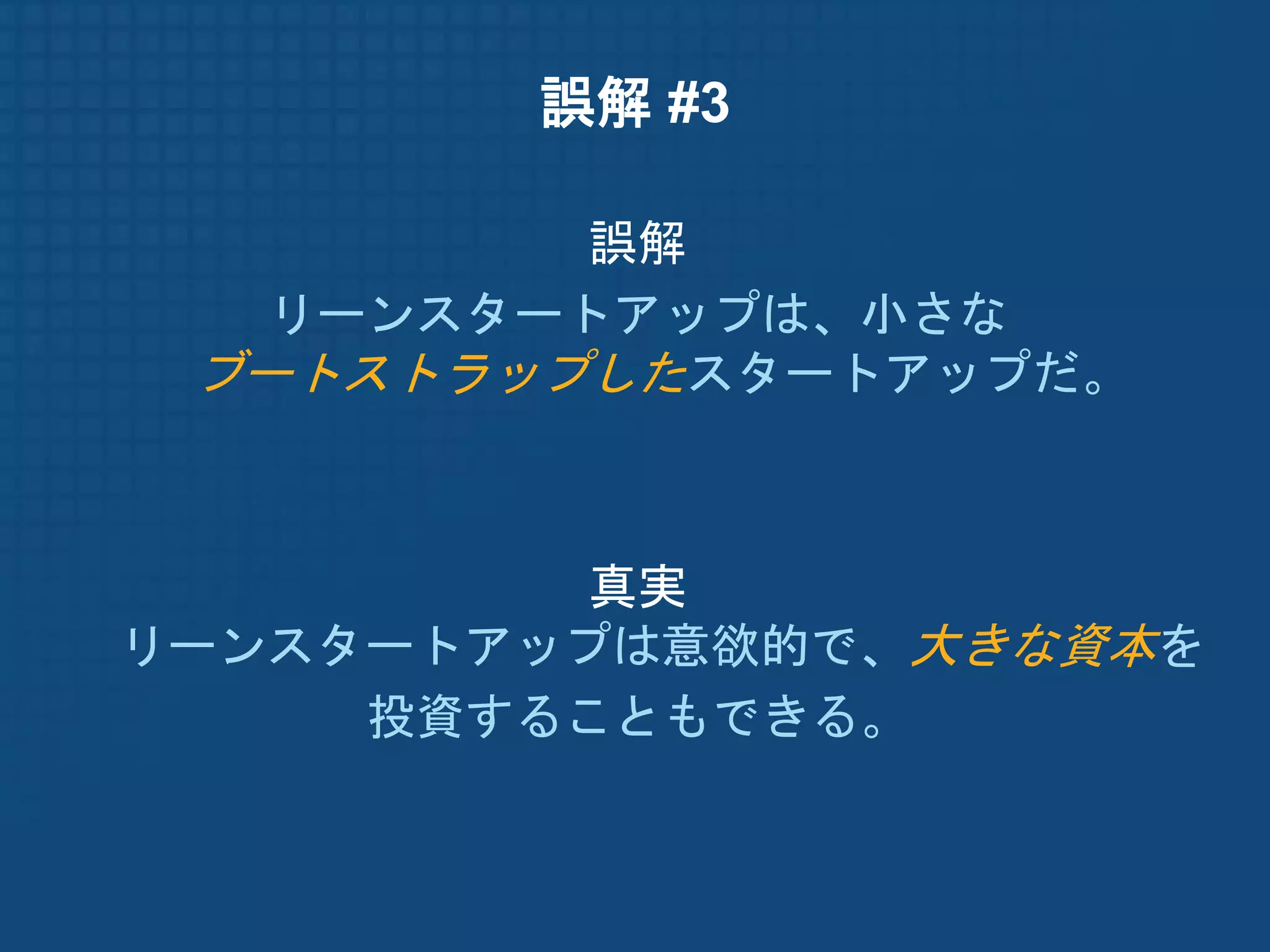 誤解 #3

誤解
リーンスタートアップは、小さなブートストラップしたスタートアップだ。

真実
リーンスタートアップは意欲的で、大きな資本を投資することもできる。